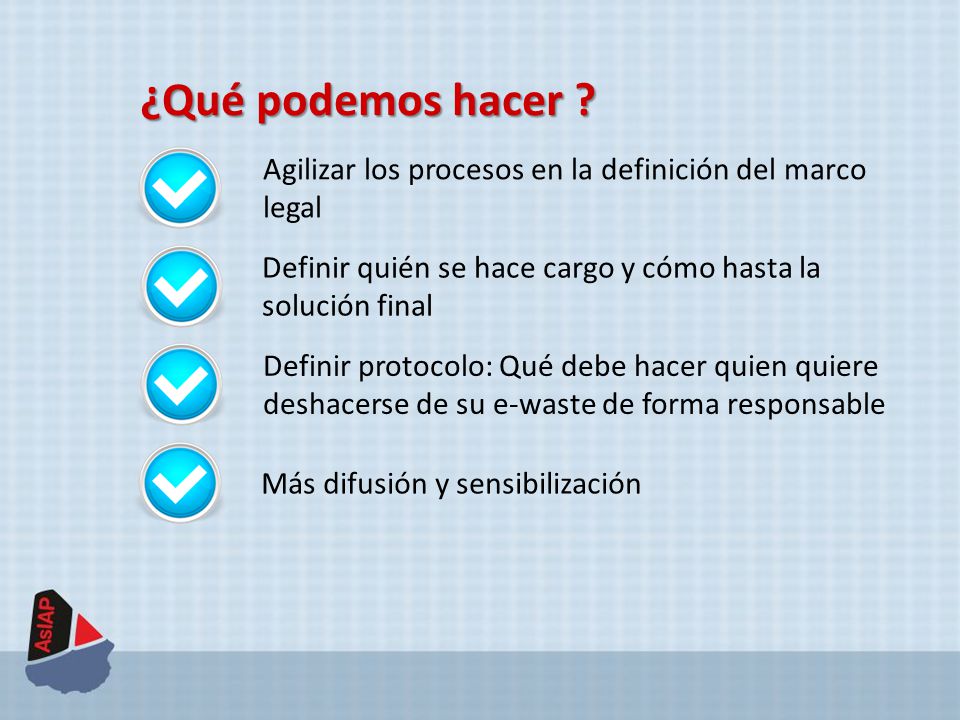 ¿Qué podemos hacer ?

Agilizar los procesos en la definición del marco legal

Definir quién se hace cargo y cómo hasta la solución final

Definir protocolo: Qué debe hacer quien quiere deshacerse de su e-waste de forma responsable

Más difusión y sensibilización

AsIAP